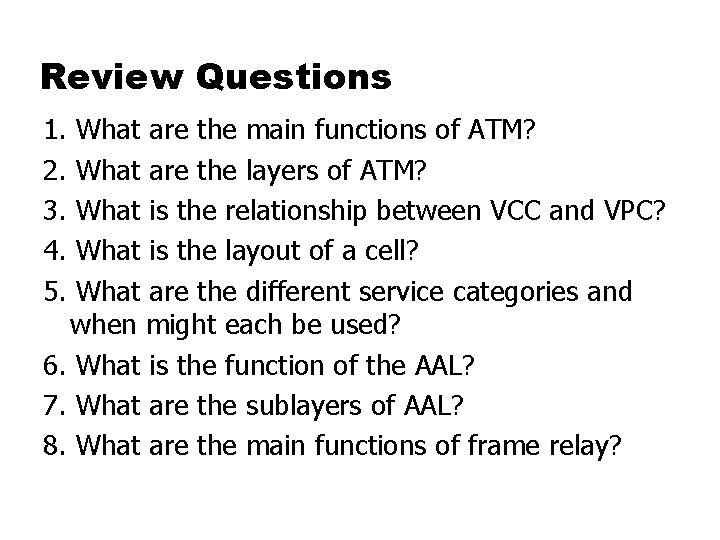 Review Questions

1. What are the main functions of ATM?
2. What are the layers of ATM?
3. What is the relationship between VCC and VPC?
4. What is the layout of a cell?
5. What are the different service categories and when might each be used?
6. What is the function of the AAL?
7. What are the sublayers of AAL?
8. What are the main functions of frame relay?